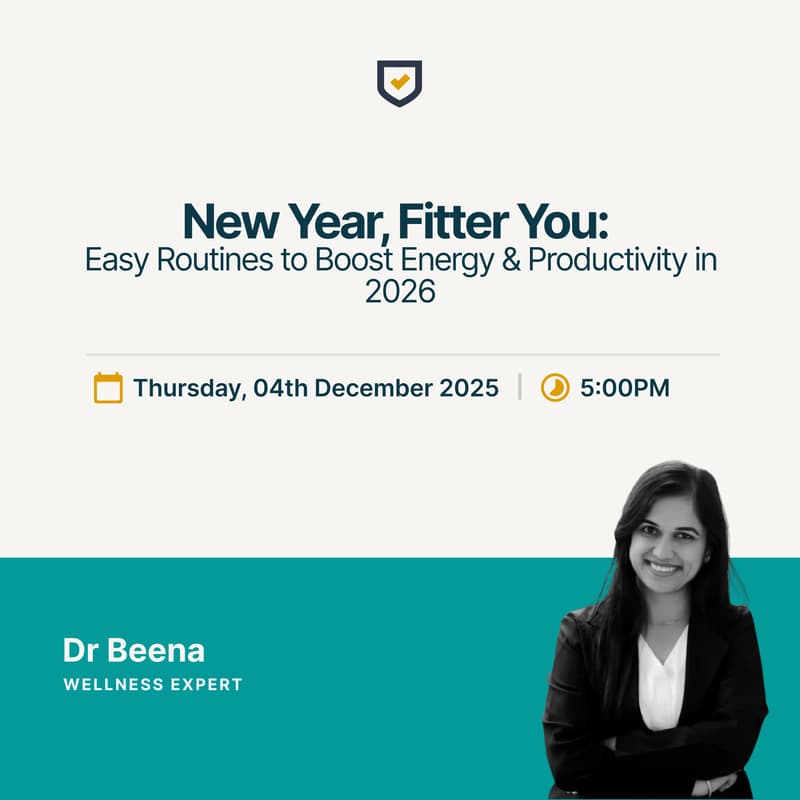 New Year, Fitter You:
Easy Routines to Boost Energy & Productivity in 2026

Thursday, 04th December 2025 | 5:00PM

Dr Beena
WELLNESS EXPERT